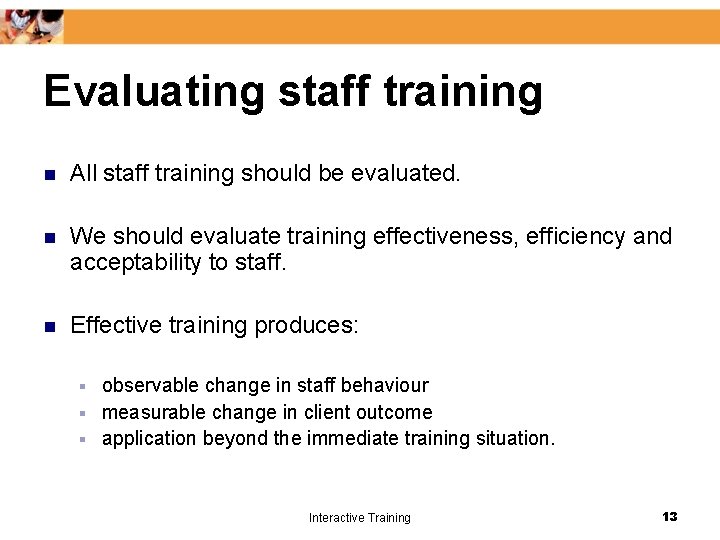 Evaluating staff training

All staff training should be evaluated.

We should evaluate training effectiveness, efficiency and acceptability to staff.

Effective training produces:

observable change in staff behaviour
measurable change in client outcome
application beyond the immediate training situation.

Interactive Training

13